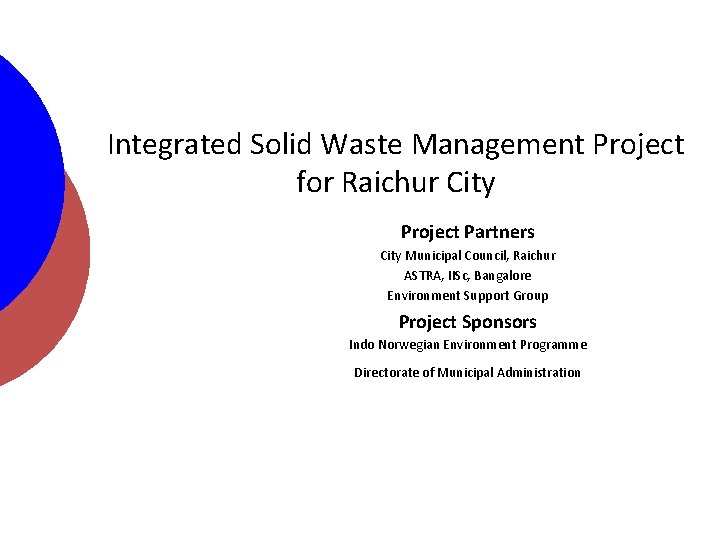 Integrated Solid Waste Management Project for Raichur City

Project Partners

City Municipal Council, Raichur

ASTRA, IISc, Bangalore

Environment Support Group

Project Sponsors

Indo Norwegian Environment Programme

Directorate of Municipal Administration